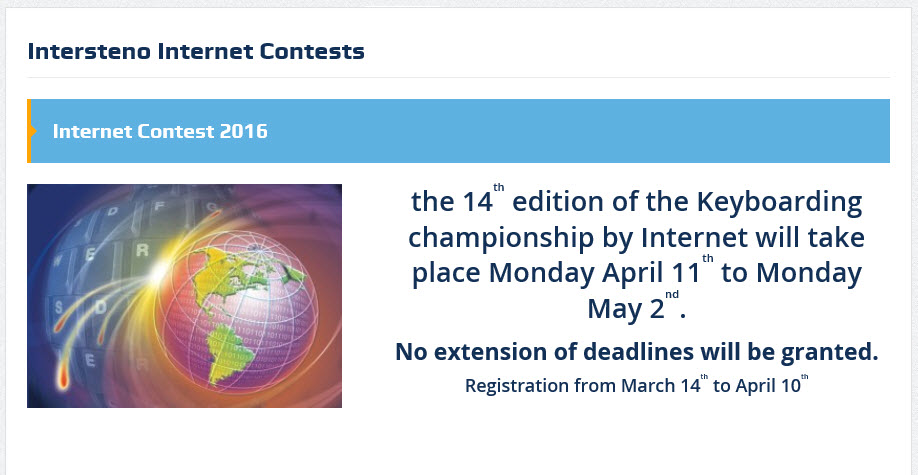 Intersteno Internet Contests

Internet Contest 2016

the 14$^{th}$ edition of the Keyboarding championship by Internet will take place Monday April 11$^{th}$ to Monday May 2$^{nd}$.

No extension of deadlines will be granted.

Registration from March 14$^{th}$ to April 10$^{th}$